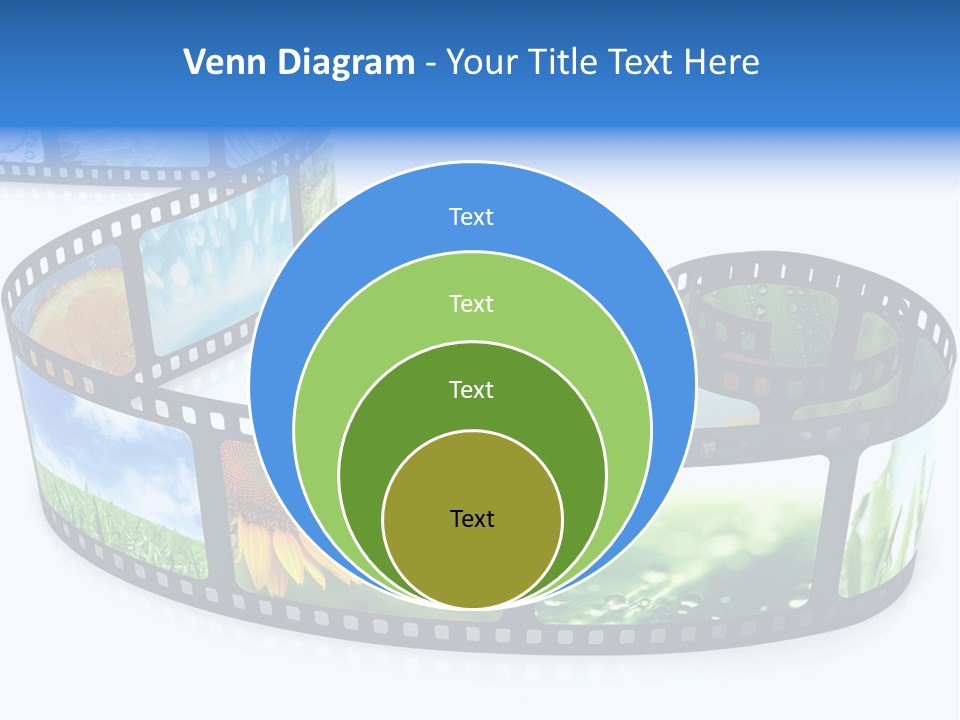 Venn Diagram - Your Title Text Here

Text

Text

Text

Text